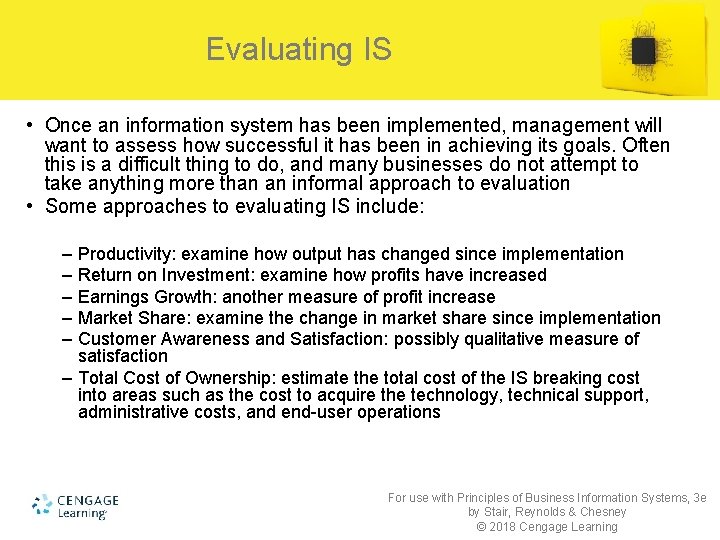 Evaluating IS

• Once an information system has been implemented, management will want to assess how successful it has been in achieving its goals. Often this is a difficult thing to do, and many businesses do not attempt to take anything more than an informal approach to evaluation
• Some approaches to evaluating IS include:

– Productivity: examine how output has changed since implementation
– Return on Investment: examine how profits have increased
– Earnings Growth: another measure of profit increase
– Market Share: examine the change in market share since implementation
– Customer Awareness and Satisfaction: possibly qualitative measure of satisfaction
– Total Cost of Ownership: estimate the total cost of the IS breaking cost into areas such as the cost to acquire the technology, technical support, administrative costs, and end-user operations

CENGAGE Learning

For use with Principles of Business Information Systems, 3e by Stair, Reynolds & Chesney
© 2018 Cengage Learning